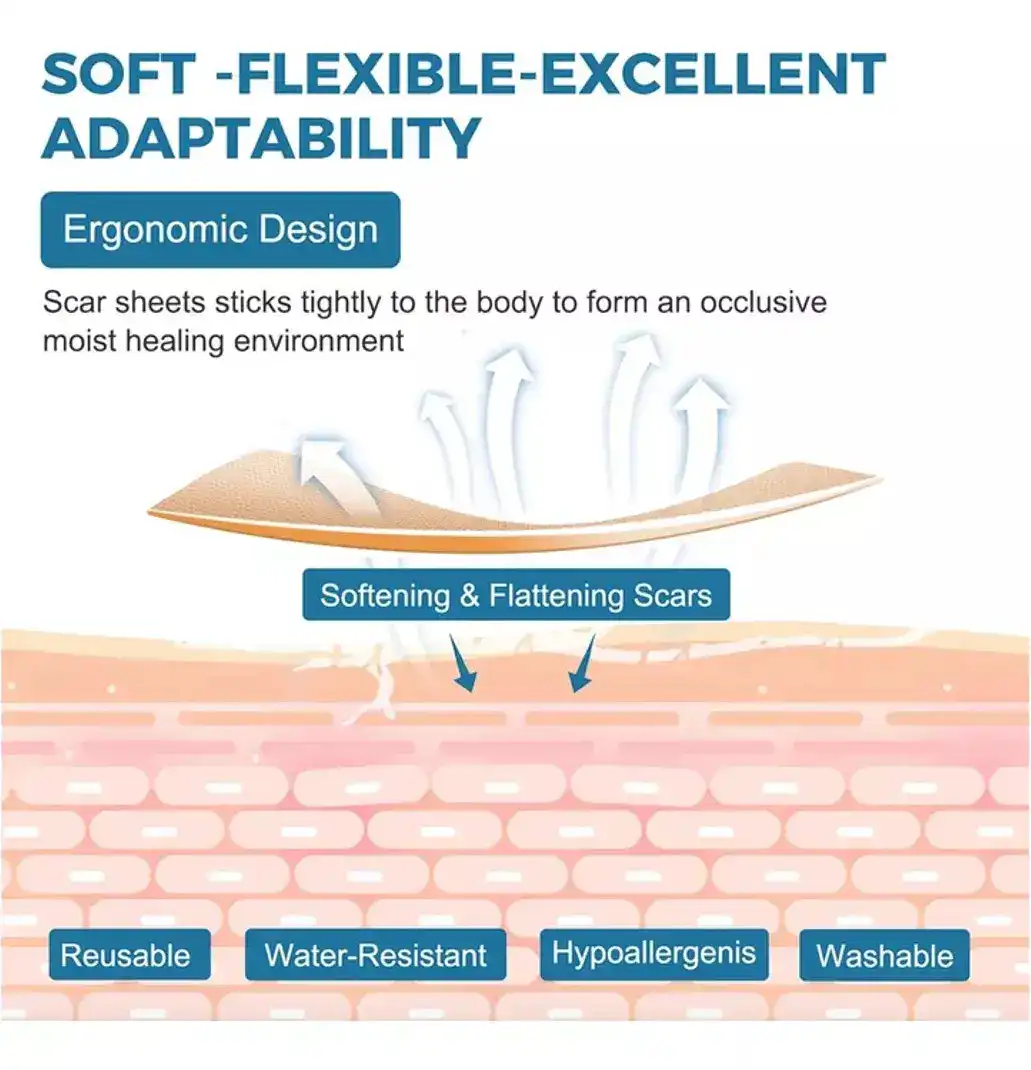 SOFT -FLEXIBLE-EXCELLENT ADAPTABILITY

Ergonomic Design

Scar sheets sticks tightly to the body to form an occlusive moist healing environment

Softening & Flattening Scars

Reusable

Water-Resistant

Hypoallergenis

Washable